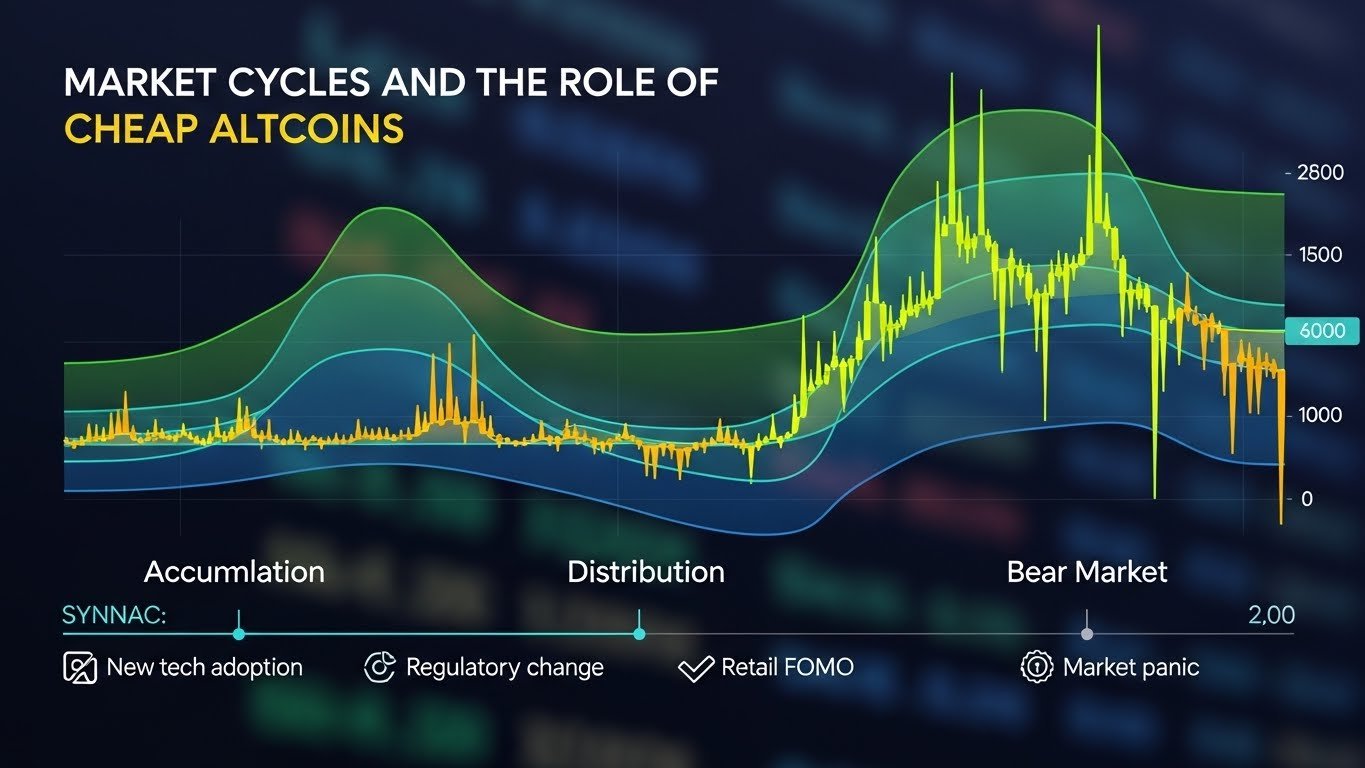 MARKET CYCLES AND THE ROLE OF
CHEAP ALTCOINS

2800
1500
6000
1000
0

Accumlation
Distribution
Bear Market

SYNNAC:
2,00

New tech adoption
Regulatory change
Retail FOMO
Market panic